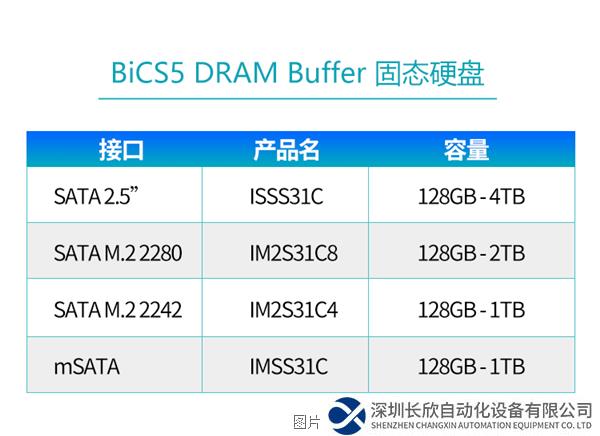 BiCS5 DRAM Buffer 固态硬盘

| 接口 | 产品名 | 容量 |
|---|---|---|
| SATA 2.5” | ISSS31C | 128GB - 4TB |
| SATA M.2 2280 | IM2S31C8 | 128GB - 2TB |
| SATA M.2 2242 | IM2S31C4 | 128GB - 1TB |
| mSATA | IMSS31C | 128GB - 1TB |

图片

深圳长欣自动化设备有限公司
SHENZHEN CHANGXIN AUTOMATION EQUIPMENT CO. LTD